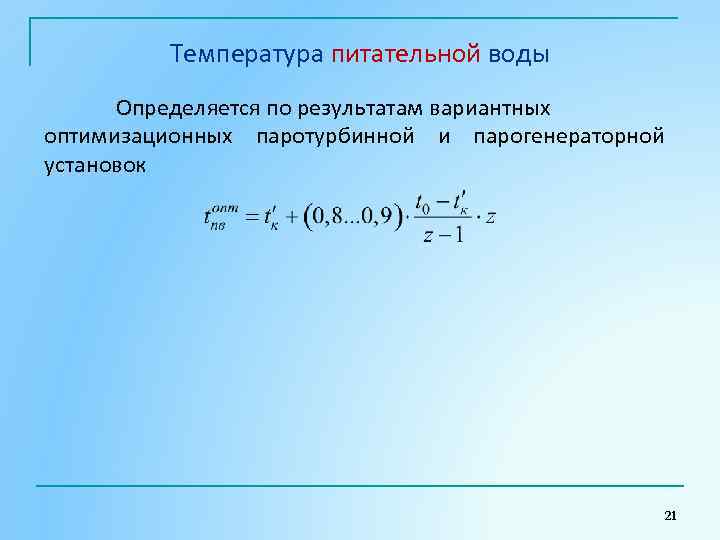 Температура питательной воды

Определяется по результатам вариантных оптимизационных паротурбинной и парогенераторной установок

$t_{пв}^{опт} = t_к' + (0,8...0,9) \cdot \frac{t_0 - t_к'}{z-1} \cdot z$

21